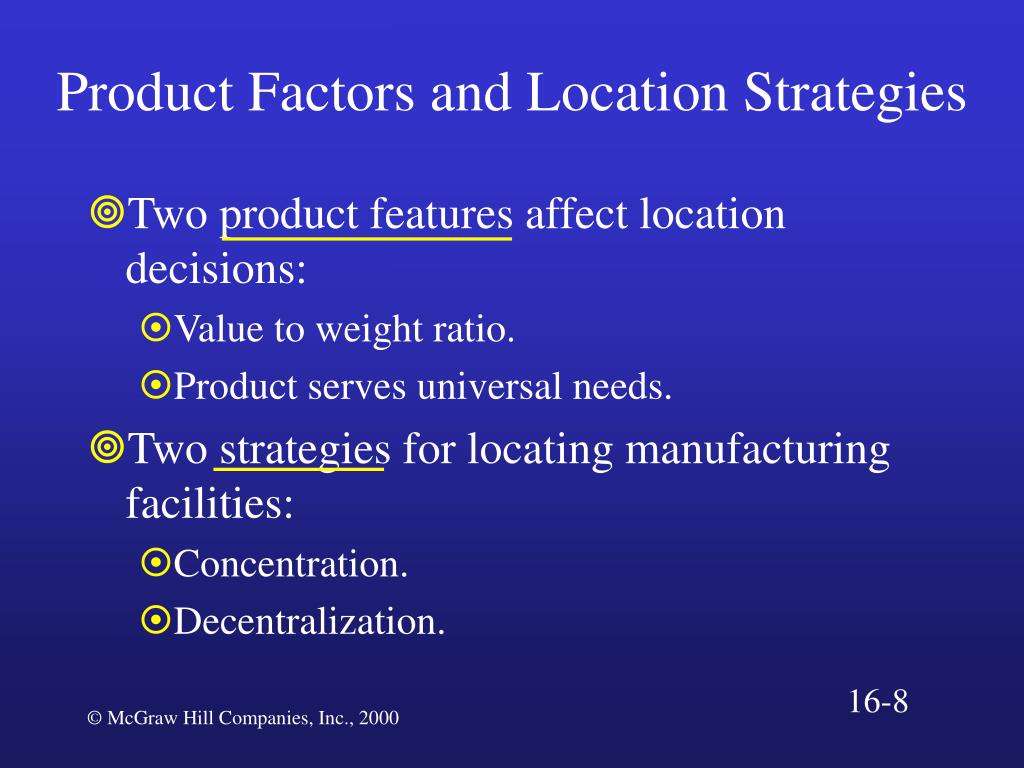 Product Factors and Location Strategies

Two product features affect location decisions:

Value to weight ratio.

Product serves universal needs.

Two strategies for locating manufacturing facilities:

Concentration.

Decentralization.

© McGraw Hill Companies, Inc., 2000

16-8